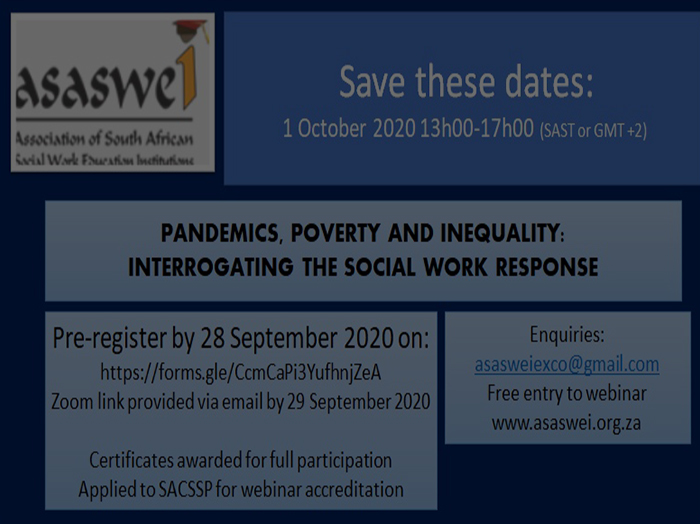 asaswei
Association of South African Social Work Education Institutions

Save these dates:
1 October 2020 13h00-17h00 (SAST or GMT +2)

PANDEMICS, POVERTY AND INEQUALITY: INTERROGATING THE SOCIAL WORK RESPONSE

Pre-register by 28 September 2020 on:
https://forms.gle/CcmCaPi3YufhnjZeA
Zoom link provided via email by 29 September 2020

Certificates awarded for full participation
Applied to SACSSP for webinar accreditation

Enquiries:
asasweiexco@gmail.com
Free entry to webinar
www.asaswei.org.za